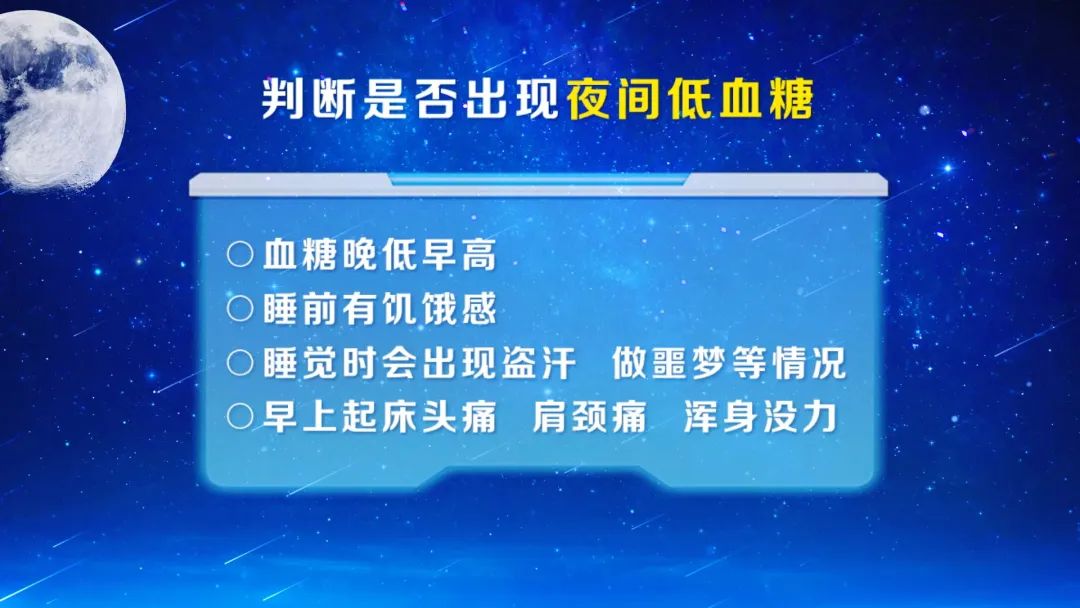 判断是否出现夜间低血糖

○血糖晚低早高
○睡前有饥饿感
○睡觉时会出现盗汗 做噩梦等情况
○早上起床头痛 肩颈痛 浑身没力